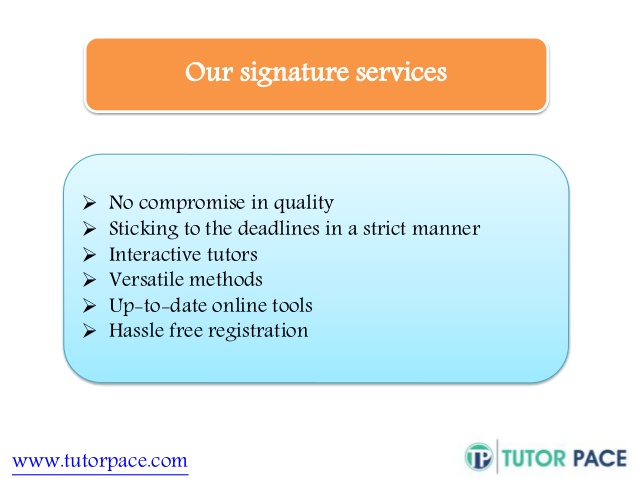 Our signature services

➢ No compromise in quality
➢ Sticking to the deadlines in a strict manner
➢ Interactive tutors
➢ Versatile methods
➢ Up-to-date online tools
➢ Hassle free registration

www.tutorpace.com

TP TUTOR PACE